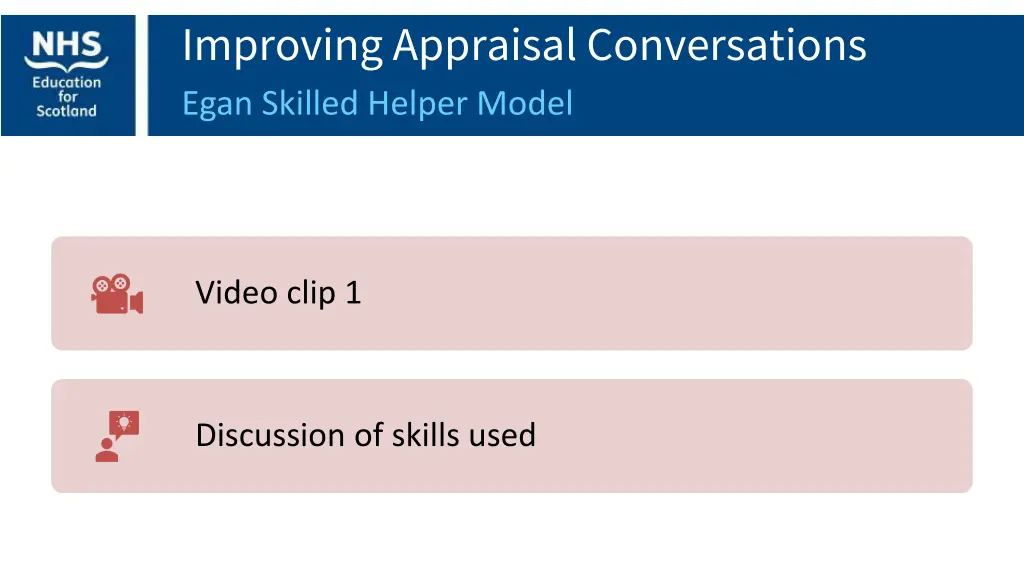 NHS
Education for Scotland

Improving Appraisal Conversations
Egan Skilled Helper Model

Video clip 1

Discussion of skills used